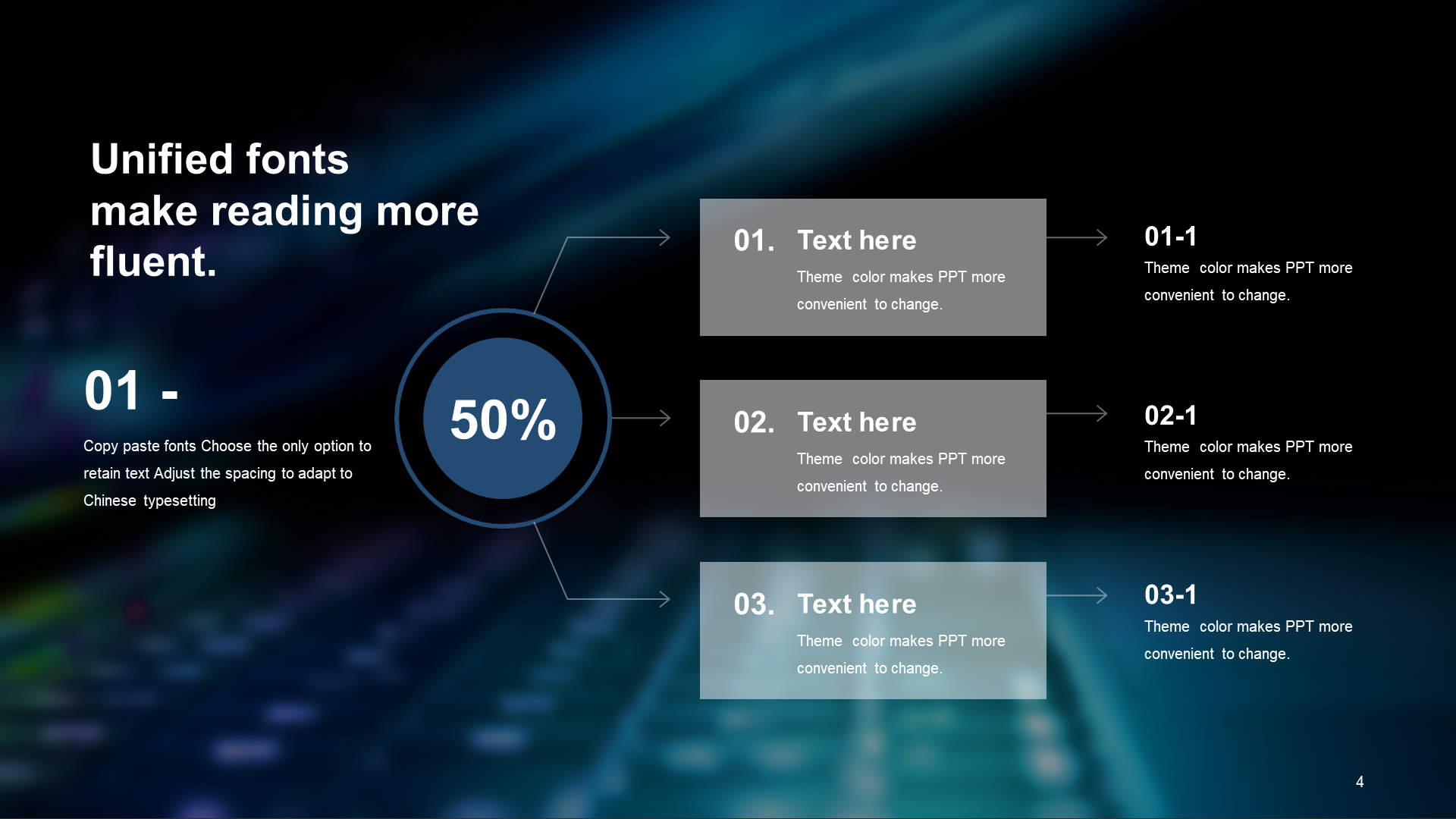 Unified fonts make reading more fluent.

01 -

Copy paste fonts Choose the only option to retain text Adjust the spacing to adapt to Chinese typesetting

50%

01. Text here

Theme color makes PPT more convenient to change.

02. Text here

Theme color makes PPT more convenient to change.

03. Text here

Theme color makes PPT more convenient to change.

01-1

Theme color makes PPT more convenient to change.

02-1

Theme color makes PPT more convenient to change.

03-1

Theme color makes PPT more convenient to change.

4